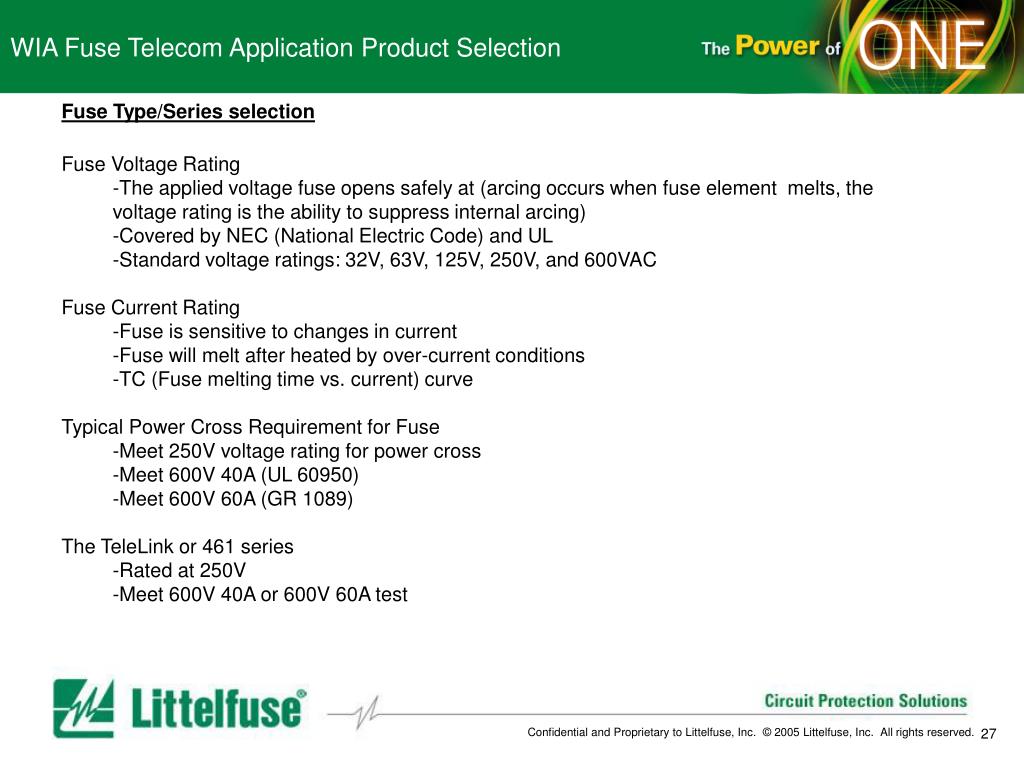 WIA Fuse Telecom Application Product Selection

The Power of ONE

Fuse Type/Series selection

Fuse Voltage Rating
-The applied voltage fuse opens safely at (arcing occurs when fuse element melts, the voltage rating is the ability to suppress internal arcing)
-Covered by NEC (National Electric Code) and UL
-Standard voltage ratings: 32V, 63V, 125V, 250V, and 600VAC

Fuse Current Rating
-Fuse is sensitive to changes in current
-Fuse will melt after heated by over-current conditions
-TC (Fuse melting time vs. current) curve

Typical Power Cross Requirement for Fuse
-Meet 250V voltage rating for power cross
-Meet 600V 40A (UL 60950)
-Meet 600V 60A (GR 1089)

The TeleLink or 461 series
-Rated at 250V
-Meet 600V 40A or 600V 60A test

Littelfuse®

Circuit Protection Solutions

Confidential and Proprietary to Littelfuse, Inc. © 2005 Littelfuse, Inc. All rights reserved. 27